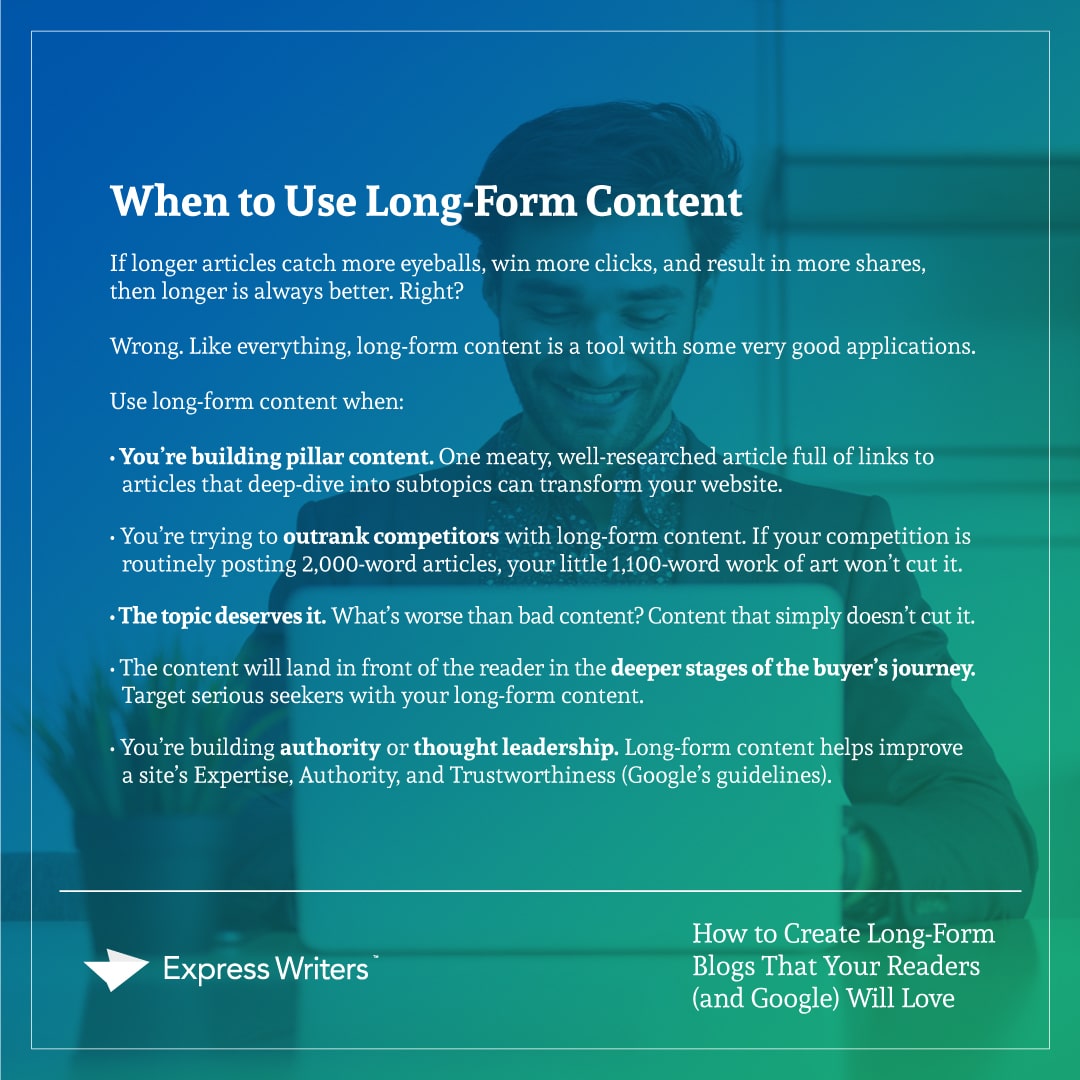 When to Use Long-Form Content

If longer articles catch more eyeballs, win more clicks, and result in more shares, then longer is always better. Right?

Wrong. Like everything, long-form content is a tool with some very good applications.

Use long-form content when:

• You're building pillar content. One meaty, well-researched article full of links to articles that deep-dive into subtopics can transform your website.

• You're trying to outrank competitors with long-form content. If your competition is routinely posting 2,000-word articles, your little 1,100-word work of art won't cut it.

• The topic deserves it. What's worse than bad content? Content that simply doesn't cut it.

• The content will land in front of the reader in the deeper stages of the buyer's journey. Target serious seekers with your long-form content.

• You're building authority or thought leadership. Long-form content helps improve a site's Expertise, Authority, and Trustworthiness (Google's guidelines).

Express Writers™

How to Create Long-Form Blogs That Your Readers (and Google) Will Love